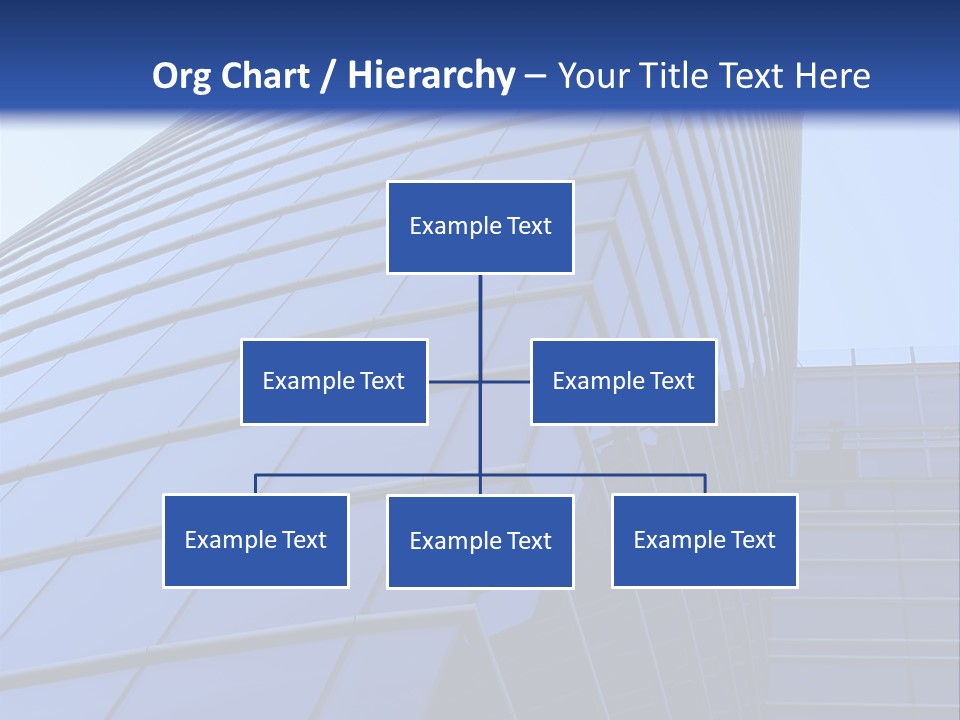 Org Chart / Hierarchy – Your Title Text Here

Example Text

Example Text

Example Text

Example Text

Example Text

Example Text